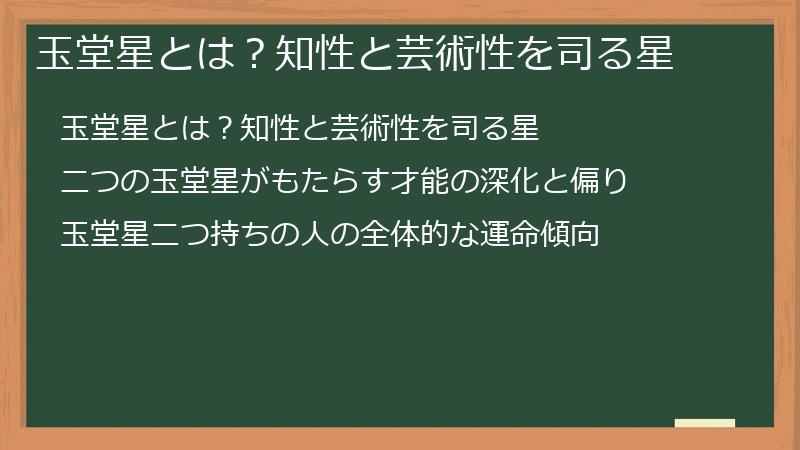 玉堂星とは？知性と芸術性を司る星

玉堂星とは？知性と芸術性を司る星

二つの玉堂星がもたらす才能の深化と偏り

玉堂星二つ持ちの人の全体的な運命傾向